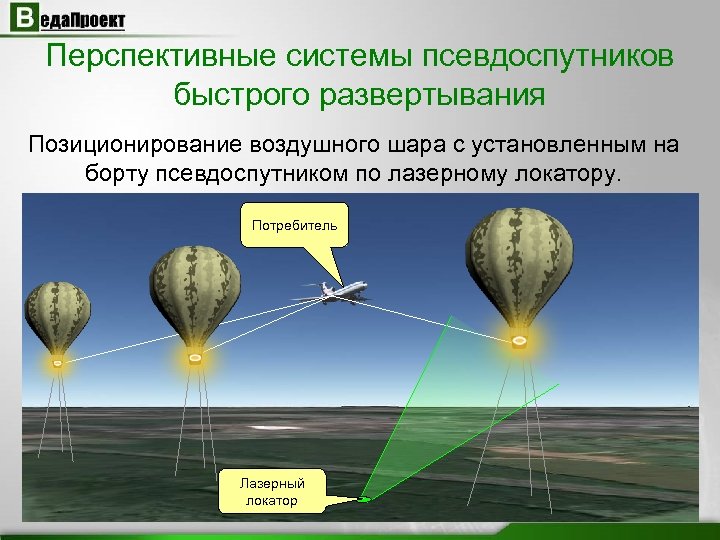 ВедаПроект

Перспективные системы псевдоспутников быстрого развертывания

Позиционирование воздушного шара с установленным на борту псевдоспутником по лазерному локатору.

Потребитель

Лазерный локатор